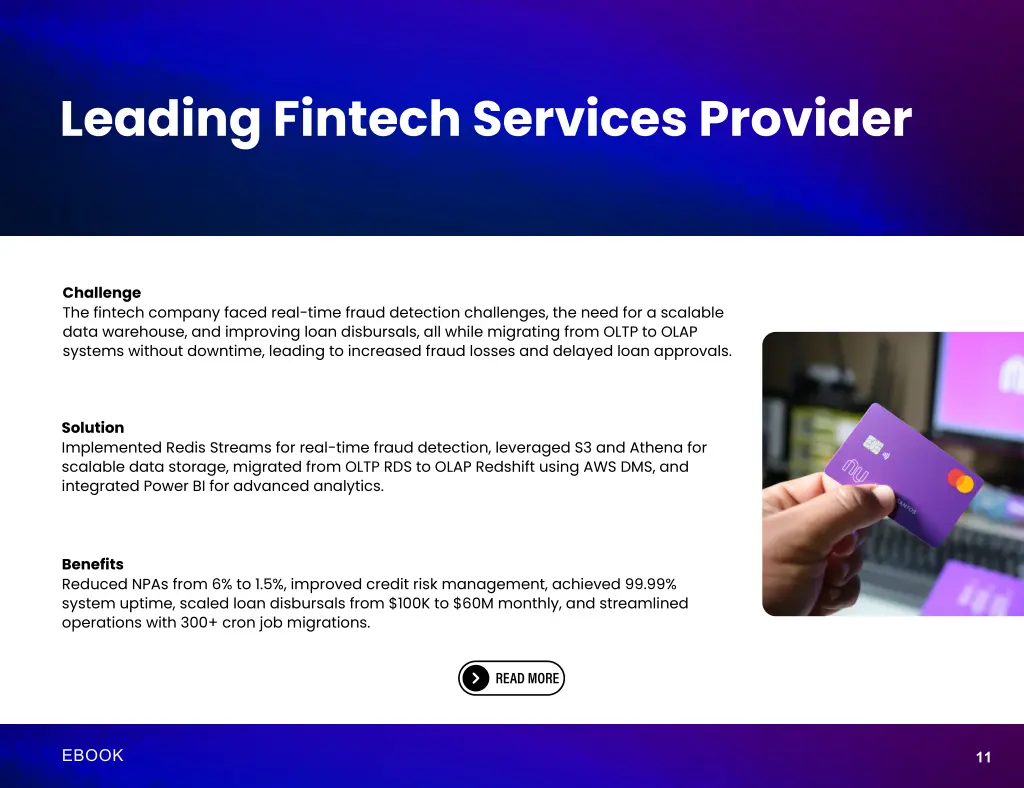 Leading Fintech Services Provider

Challenge
The fintech company faced real-time fraud detection challenges, the need for a scalable data warehouse, and improving loan disbursals, all while migrating from OLTP to OLAP systems without downtime, leading to increased fraud losses and delayed loan approvals.

Solution
Implemented Redis Streams for real-time fraud detection, leveraged S3 and Athena for scalable data storage, migrated from OLTP RDS to OLAP Redshift using AWS DMS, and integrated Power BI for advanced analytics.

Benefits
Reduced NPAs from 6% to 1.5%, improved credit risk management, achieved 99.99% system uptime, scaled loan disbursals from $100K to $60M monthly, and streamlined operations with 300+ cron job migrations.

nu

READ MORE

EBOOK

11